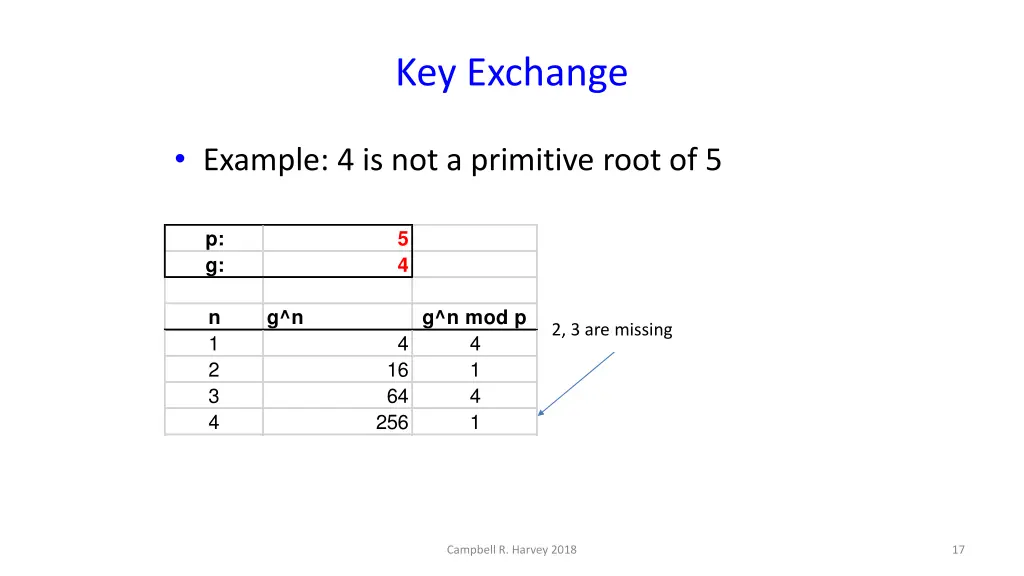 Key Exchange

• Example: 4 is not a primitive root of 5

| p: | 5 | |
|---|---|---|
| g: | 4 | |
| | | |
| n | g^n | g^n mod p |
| 1 | 4 | 4 |
| 2 | 16 | 1 |
| 3 | 64 | 4 |
| 4 | 256 | 1 |

2, 3 are missing

Campbell R. Harvey 2018

17